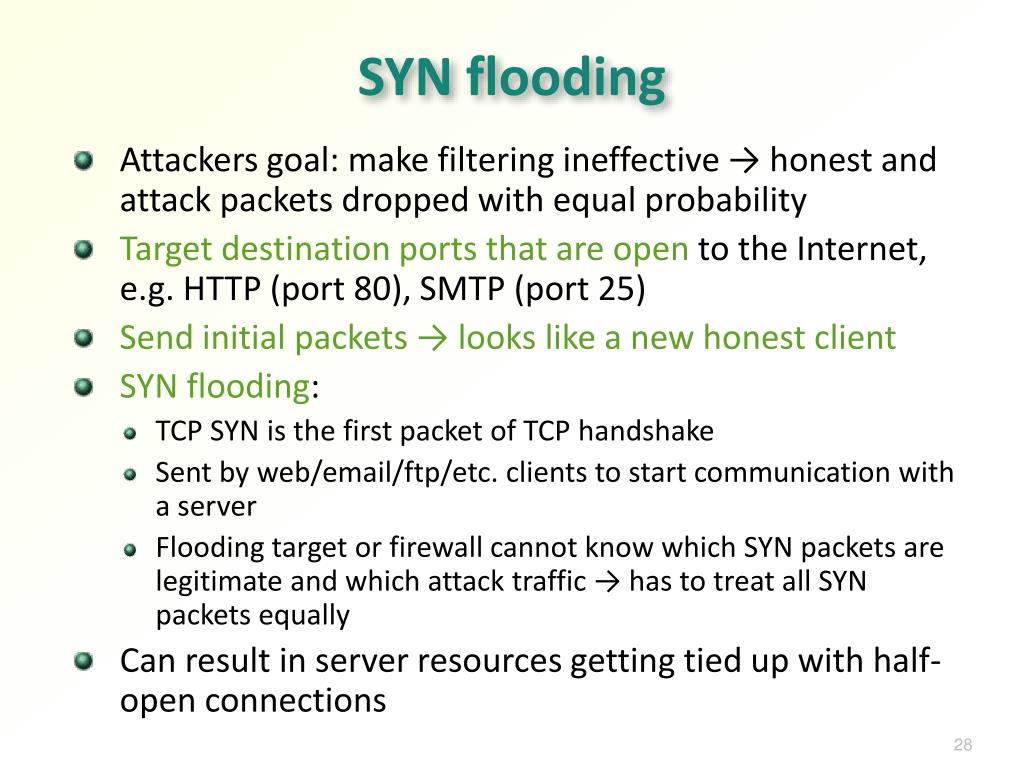 SYN flooding

Attackers goal: make filtering ineffective → honest and attack packets dropped with equal probability

Target destination ports that are open to the Internet, e.g. HTTP (port 80), SMTP (port 25)

Send initial packets → looks like a new honest client

SYN flooding:

TCP SYN is the first packet of TCP handshake

Sent by web/email/ftp/etc. clients to start communication with a server

Flooding target or firewall cannot know which SYN packets are legitimate and which attack traffic → has to treat all SYN packets equally

Can result in server resources getting tied up with half-open connections

28